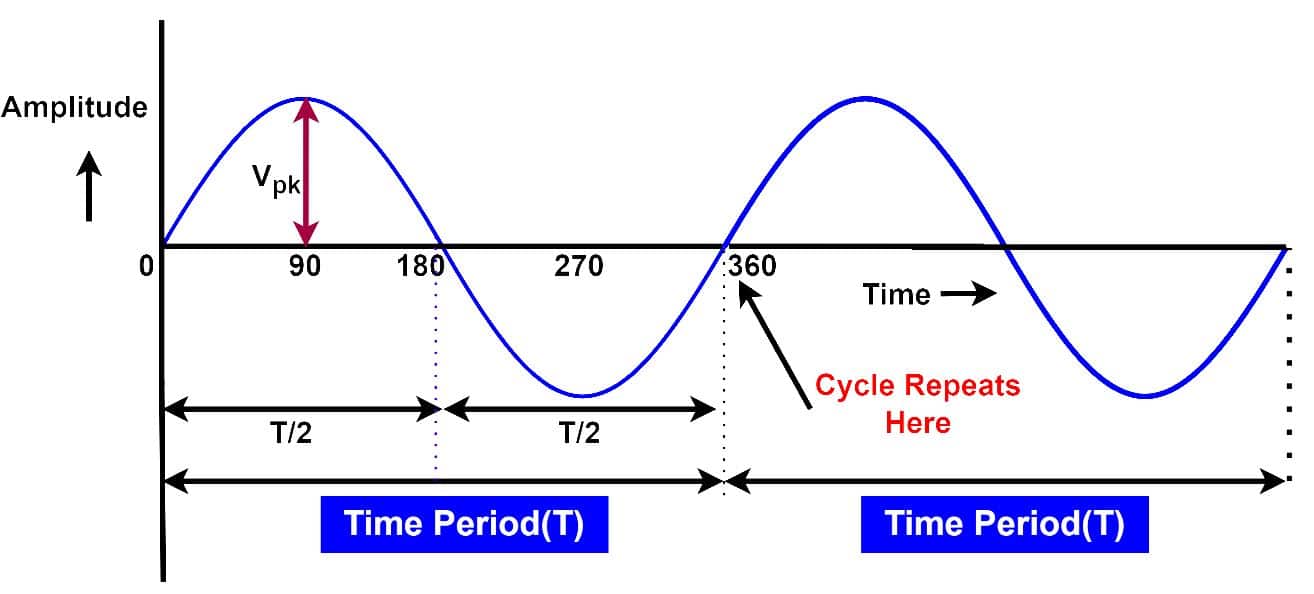 Amplitude

$V_{pk}$

0

90

180

270

360

Time

Cycle Repeats Here

T/2

T/2

Time Period(T)

Time Period(T)